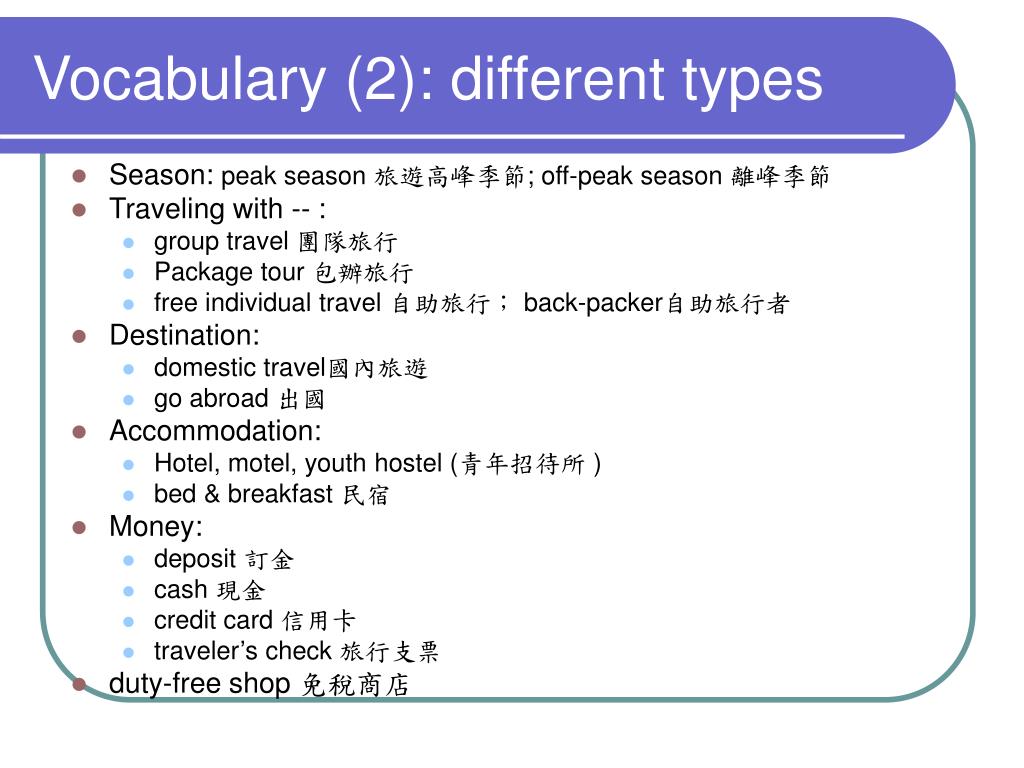 Vocabulary (2): different types

- Season: peak season 旅遊高峰季節; off-peak season 離峰季節
- Traveling with -- :
  - group travel 團隊旅行
  - Package tour 包辦旅行
  - free individual travel 自助旅行； back-packer自助旅行者
- Destination:
  - domestic travel國內旅遊
  - go abroad 出國
- Accommodation:
  - Hotel, motel, youth hostel (青年招待所 )
  - bed & breakfast 民宿
- Money:
  - deposit 訂金
  - cash 現金
  - credit card 信用卡
  - traveler's check 旅行支票
- duty-free shop 免稅商店